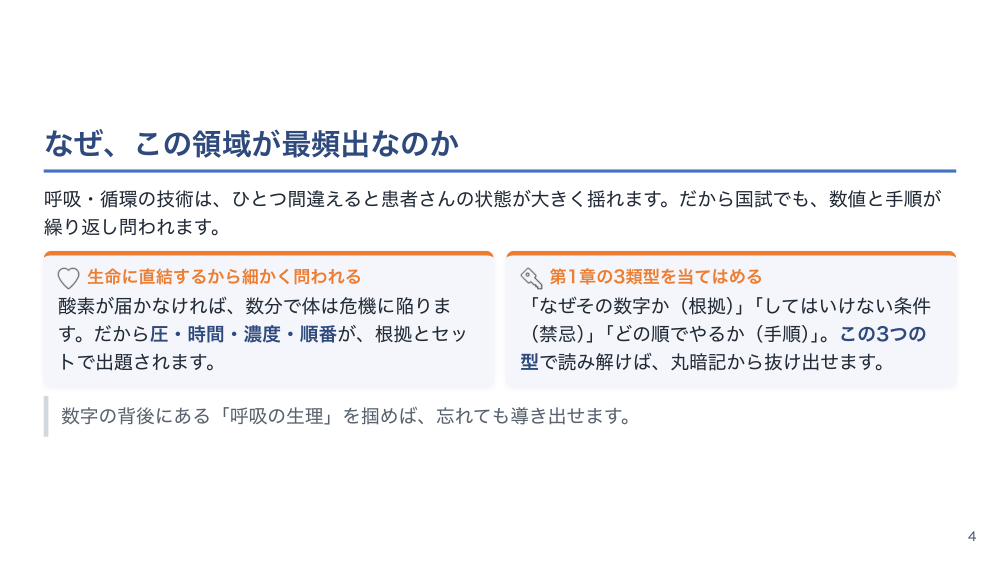 なぜ、この領域が最頻出なのか

呼吸・循環の技術は、ひとつ間違えると患者さんの状態が大きく揺れます。だから国試でも、数値と手順が繰り返し問われます。

生命に直結するから細かく問われる

酸素が届かなければ、数分で体は危機に陥ります。だから圧・時間・濃度・順番が、根拠とセットで出題されます。

第1章の3類型を当てはめる

「なぜその数字か（根拠）」「してはいけない条件（禁忌）」「どの順でやるか（手順）」。この3つの型で読み解けば、丸暗記から抜け出せます。

数字の背後にある「呼吸の生理」を掴めば、忘れても導き出せます。

4